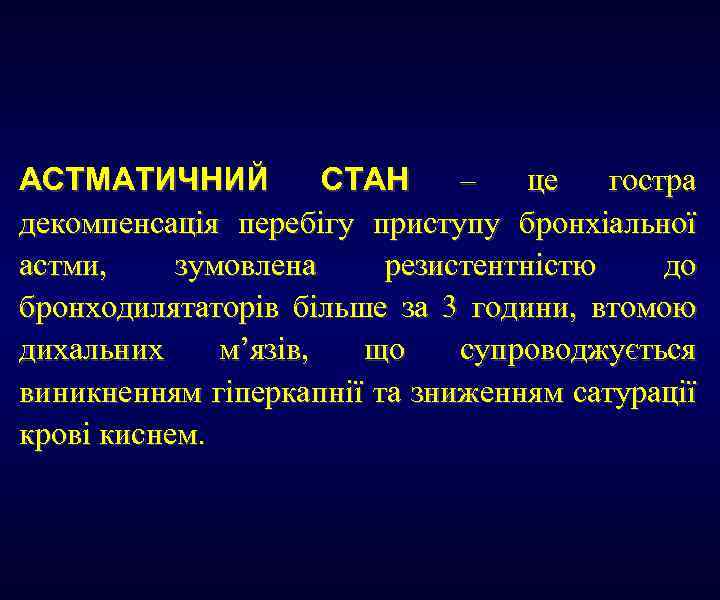 АСТМАТИЧНИЙ СТАН – це гостра декомпенсація перебігу приступу бронхіальної астми, зумовлена резистентністю до бронходилятаторів більше за 3 години, втомою дихальних м’язів, що супроводжується виникненням гіперкапнії та зниженням сатурації крові киснем.